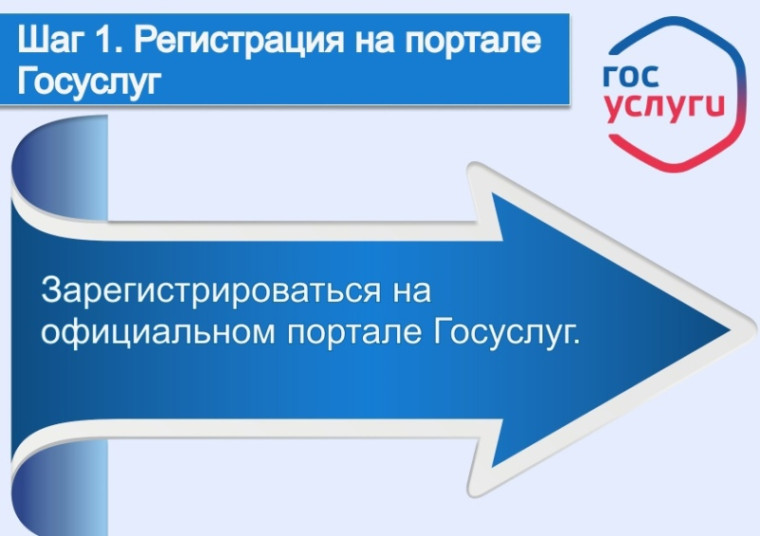 Шаг 1. Регистрация на портале Госуслуг

гос услуги

Зарегистрироваться на официальном портале Госуслуг.